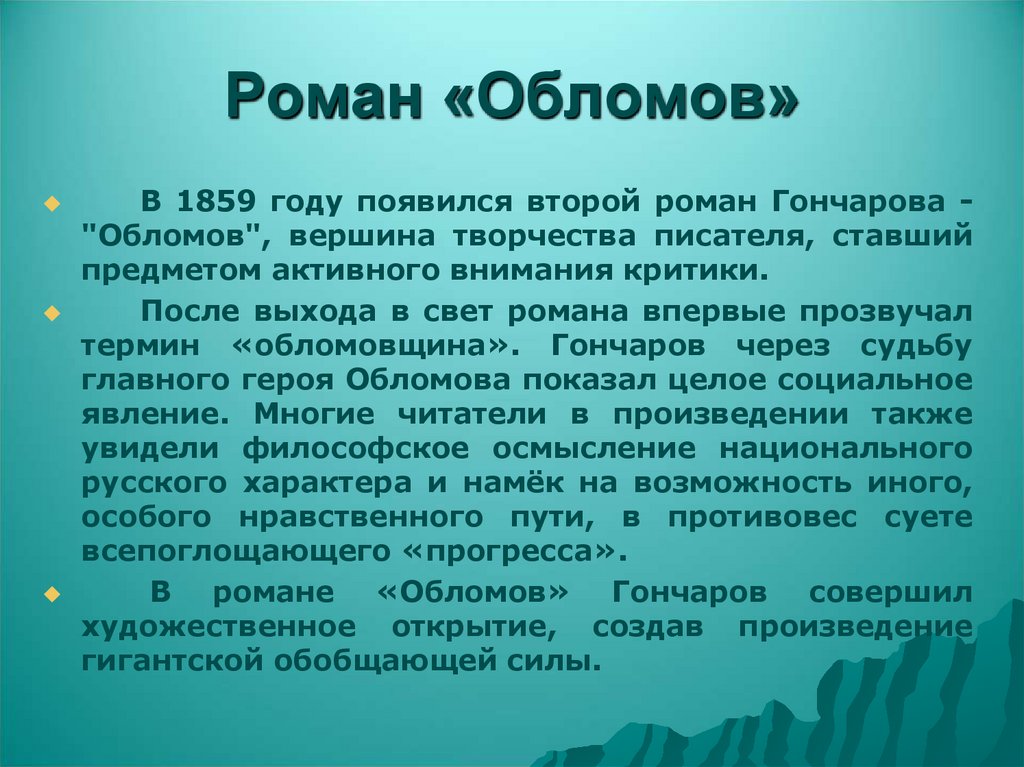 Роман «Обломов»

В 1859 году появился второй роман Гончарова - "Обломов", вершина творчества писателя, ставший предметом активного внимания критики.

После выхода в свет романа впервые прозвучал термин «обломовщина». Гончаров через судьбу главного героя Обломова показал целое социальное явление. Многие читатели в произведении также увидели философское осмысление национального русского характера и намёк на возможность иного, особого нравственного пути, в противовес суете всепоглощающего «прогресса».

В романе «Обломов» Гончаров совершил художественное открытие, создав произведение гигантской обобщающей силы.